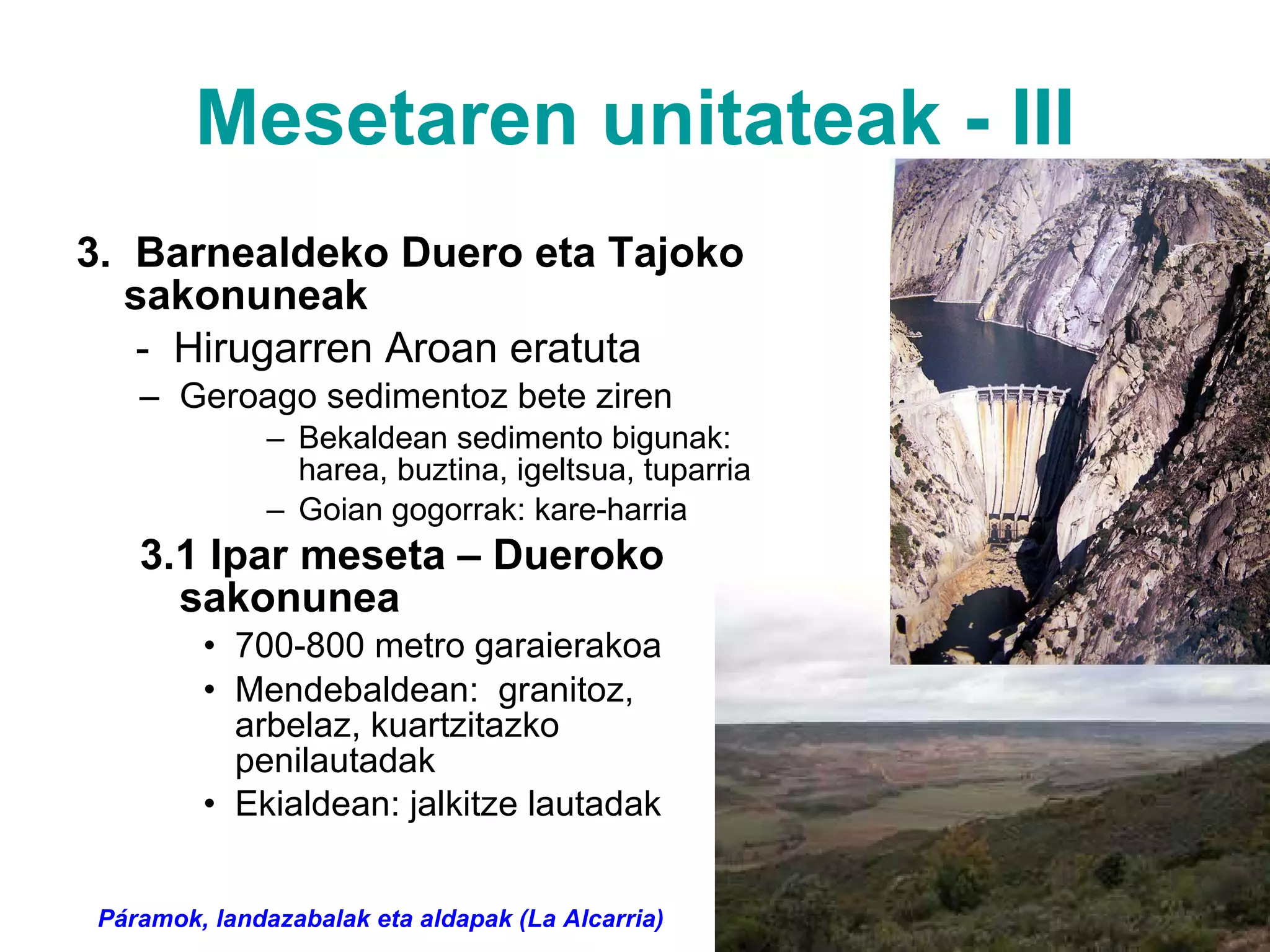 Mesetaren unitateak - III

3. Barnealdeko Duero eta Tajoko sakonuneak

- Hirugarren Aroan eratuta

– Geroago sedimentoz bete ziren

– Bekaldean sedimento bigunak: harea, buztina, igeltsua, tuparria

– Goian gogorrak: kare-harria

3.1 Ipar meseta – Dueroko sakonunea

• 700-800 metro garaierakoa

• Mendebaldean: granitoz, arbelaz, kuartzitazko penilautadak

• Ekialdean: jalkitze lautadak

Páramok, landazabalak eta aldapak (La Alcarria)